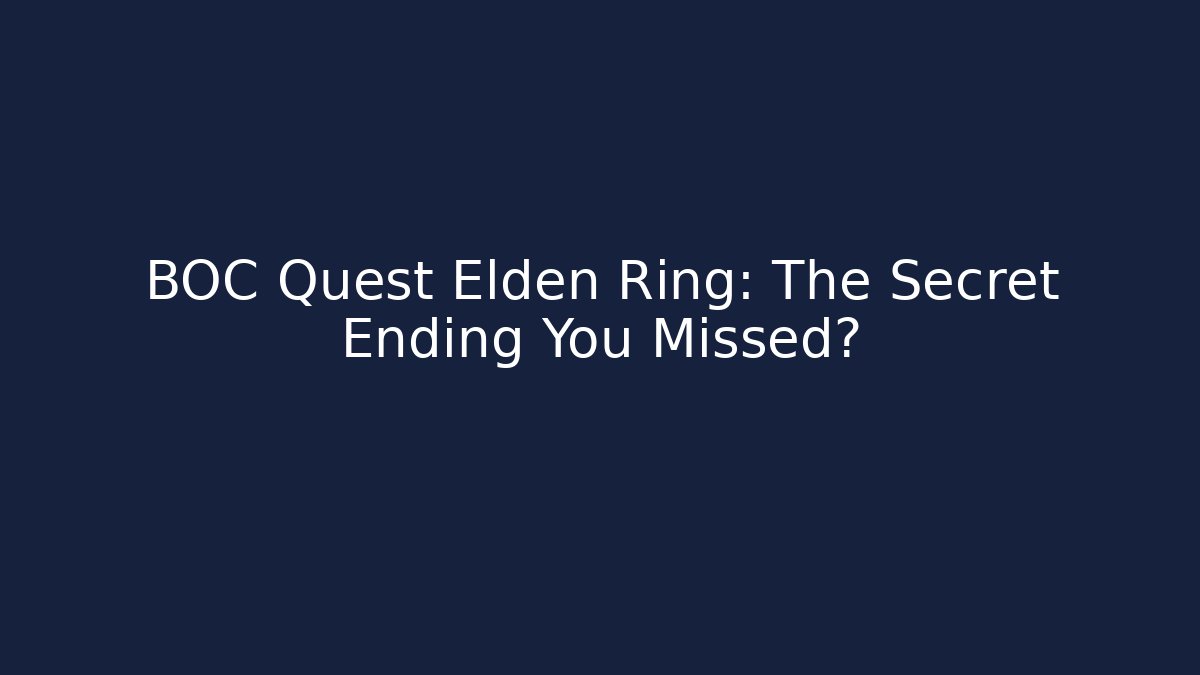 BOC Quest Elden Ring: The Secret Ending You Missed?